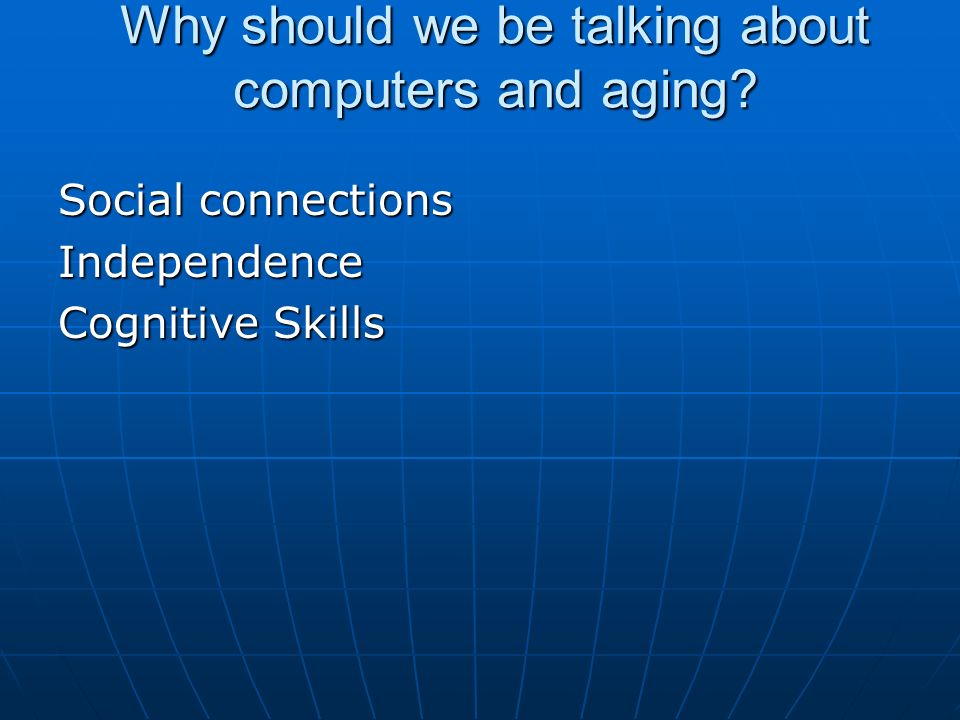 Why should we be talking about computers and aging?

Social connections
Independence
Cognitive Skills